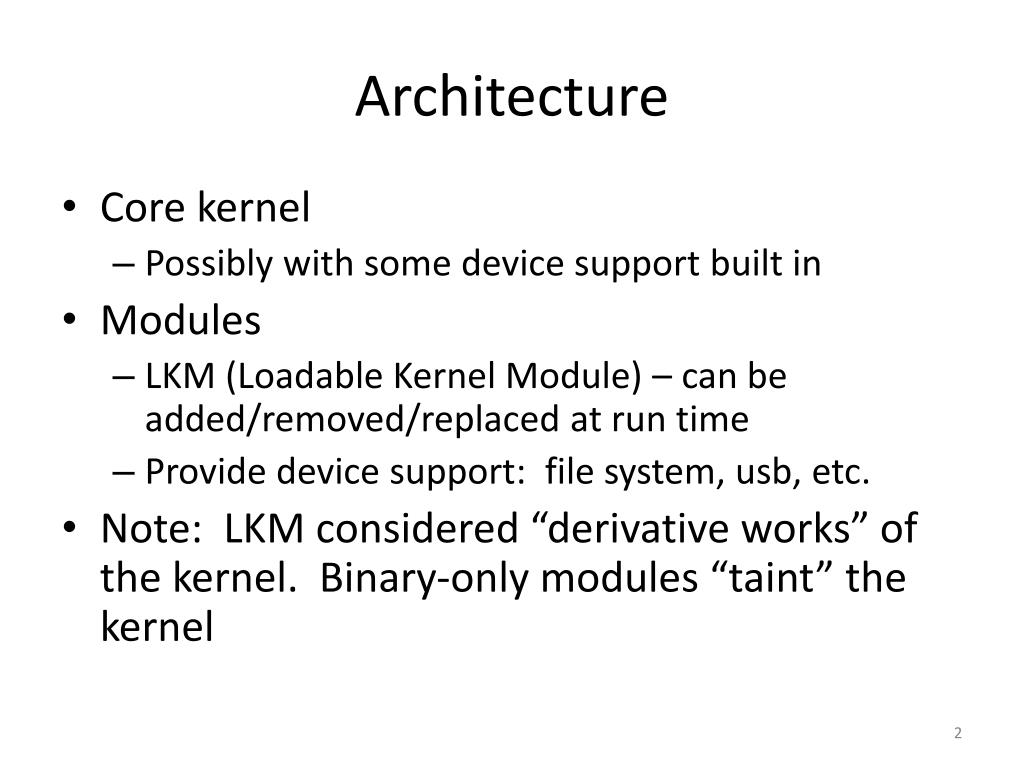 Architecture

• Core kernel
  – Possibly with some device support built in
• Modules
  – LKM (Loadable Kernel Module) – can be added/removed/replaced at run time
  – Provide device support: file system, usb, etc.
• Note: LKM considered “derivative works” of the kernel. Binary-only modules “taint” the kernel

2